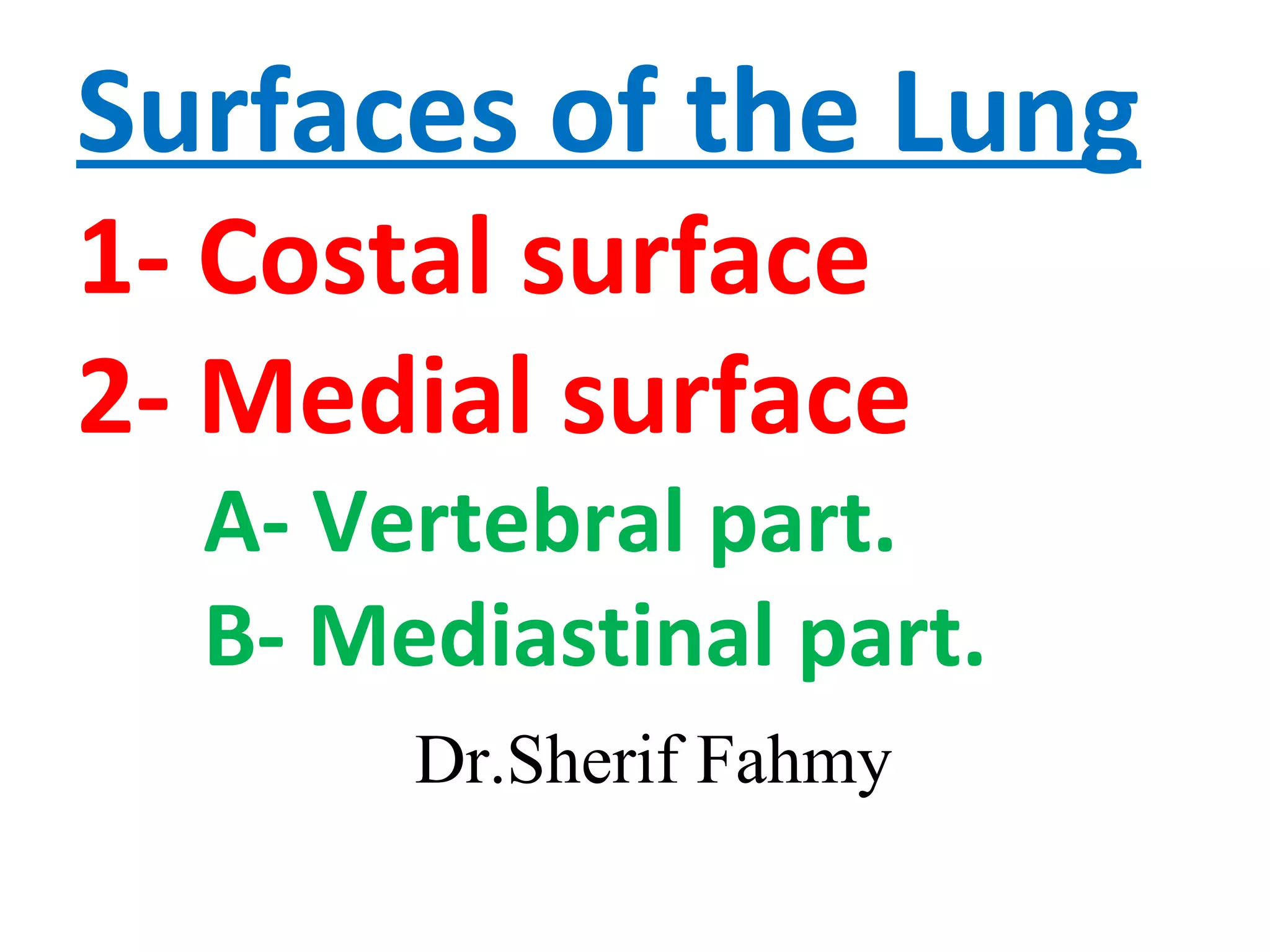 Surfaces of the Lung

1- Costal surface

2- Medial surface

A- Vertebral part.

B- Mediastinal part.

Dr.Sherif Fahmy